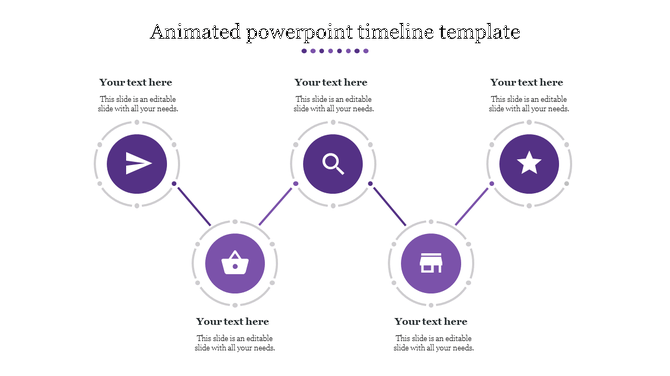 Animated powerpoint timeline template

Your text here
This slide is an editable slide with all your needs.

Your text here
This slide is an editable slide with all your needs.

Your text here
This slide is an editable slide with all your needs.

Your text here
This slide is an editable slide with all your needs.

Your text here
This slide is an editable slide with all your needs.